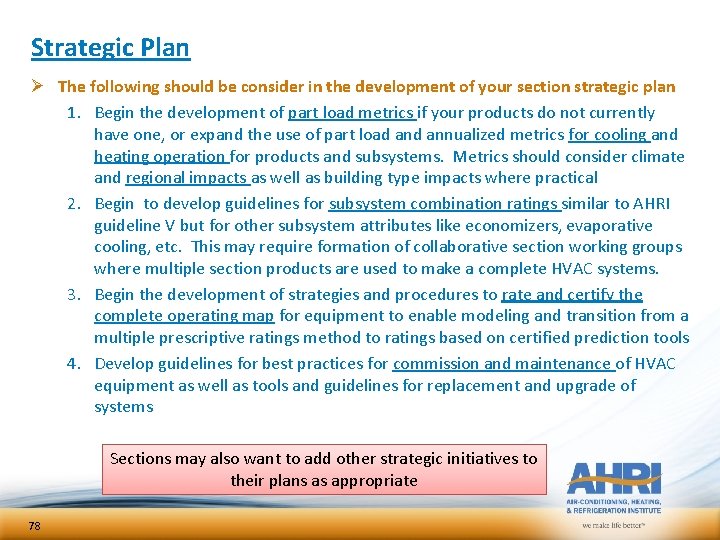 Strategic Plan

➢ The following should be consider in the development of your section strategic plan

1. Begin the development of part load metrics if your products do not currently have one, or expand the use of part load and annualized metrics for cooling and heating operation for products and subsystems. Metrics should consider climate and regional impacts as well as building type impacts where practical

2. Begin to develop guidelines for subsystem combination ratings similar to AHRI guideline V but for other subsystem attributes like economizers, evaporative cooling, etc. This may require formation of collaborative section working groups where multiple section products are used to make a complete HVAC systems.

3. Begin the development of strategies and procedures to rate and certify the complete operating map for equipment to enable modeling and transition from a multiple prescriptive ratings method to ratings based on certified prediction tools

4. Develop guidelines for best practices for commission and maintenance of HVAC equipment as well as tools and guidelines for replacement and upgrade of systems

Sections may also want to add other strategic initiatives to their plans as appropriate

AHRI
AIR-CONDITIONING, HEATING, & REFRIGERATION INSTITUTE
we make life better™

78